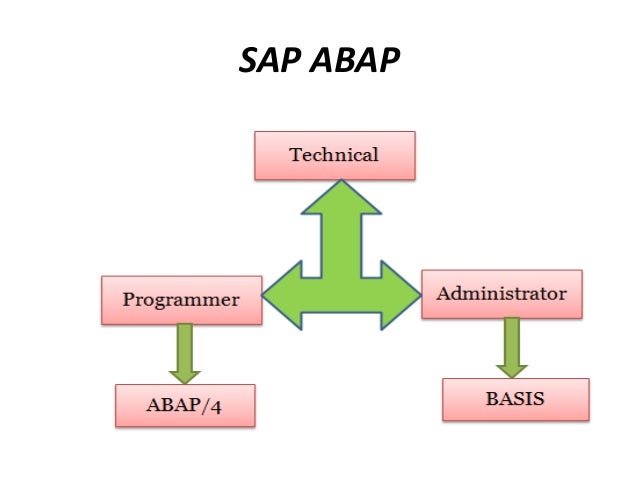 SAP ABAP

Technical

Programmer

Administrator

ABAP/4

BASIS